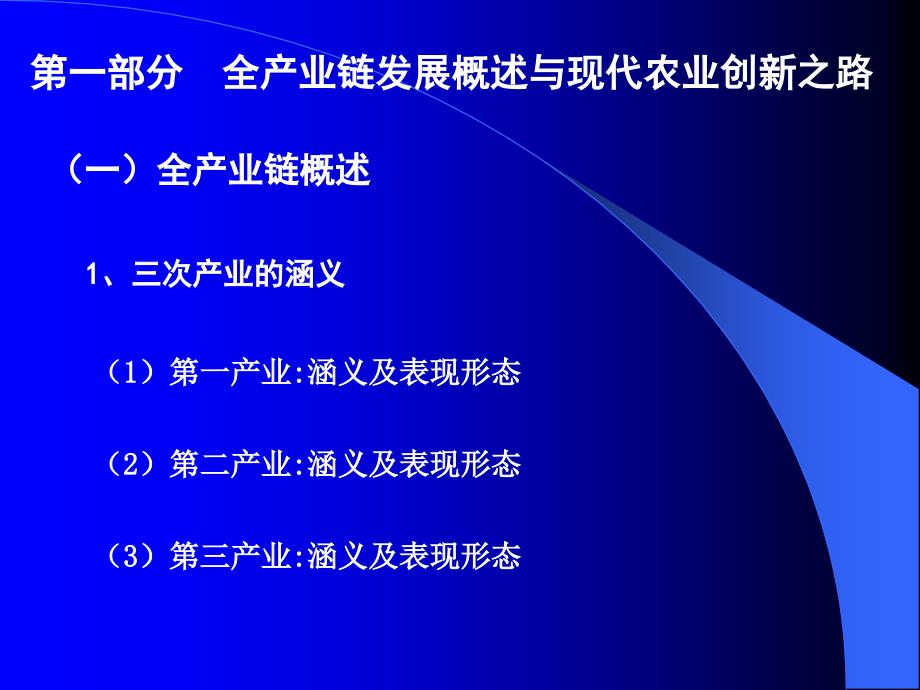 第一部分　全产业链发展概述与现代农业创新之路

（一）全产业链概述

1、三次产业的涵义

（1）第一产业:涵义及表现形态

（2）第二产业:涵义及表现形态

（3）第三产业:涵义及表现形态